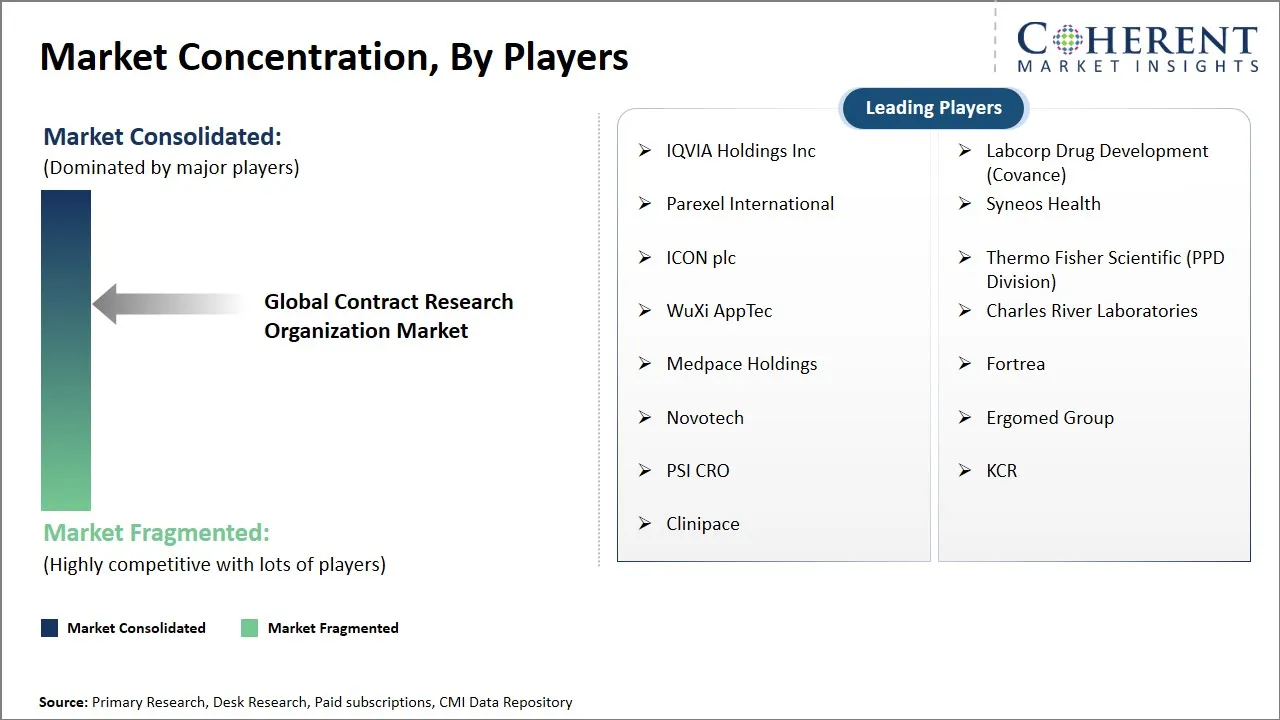 Market Concentration, By Players

COHERENT
MARKET INSIGHTS

Market Consolidated:
(Dominated by major players)

Global Contract Research Organization Market

Market Fragmented:
(Highly competitive with lots of players)

Market Consolidated
Market Fragmented

Leading Players

➢ IQVIA Holdings Inc
➢ Parexel International
➢ ICON plc
➢ WuXi AppTec
➢ Medpace Holdings
➢ Novotech
➢ PSI CRO
➢ Clinipace

➢ Labcorp Drug Development (Covance)
➢ Syneos Health
➢ Thermo Fisher Scientific (PPD Division)
➢ Charles River Laboratories
➢ Fortrea
➢ Ergomed Group
➢ KCR

Source: Primary Research, Desk Research, Paid subscriptions, CMI Data Repository